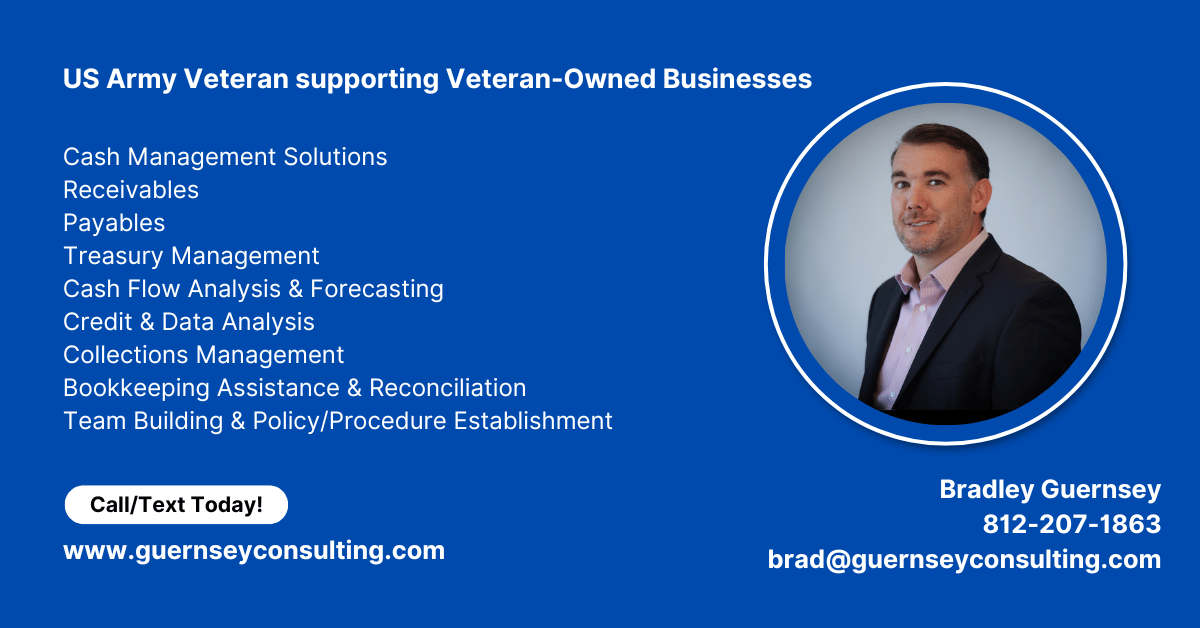 US Army Veteran supporting Veteran-Owned Businesses

Cash Management Solutions
Receivables
Payables
Treasury Management
Cash Flow Analysis & Forecasting
Credit & Data Analysis
Collections Management
Bookkeeping Assistance & Reconciliation
Team Building & Policy/Procedure Establishment

Call/Text Today!

www.guernseyconsulting.com

Bradley Guernsey
812-207-1863
brad@guernseyconsulting.com